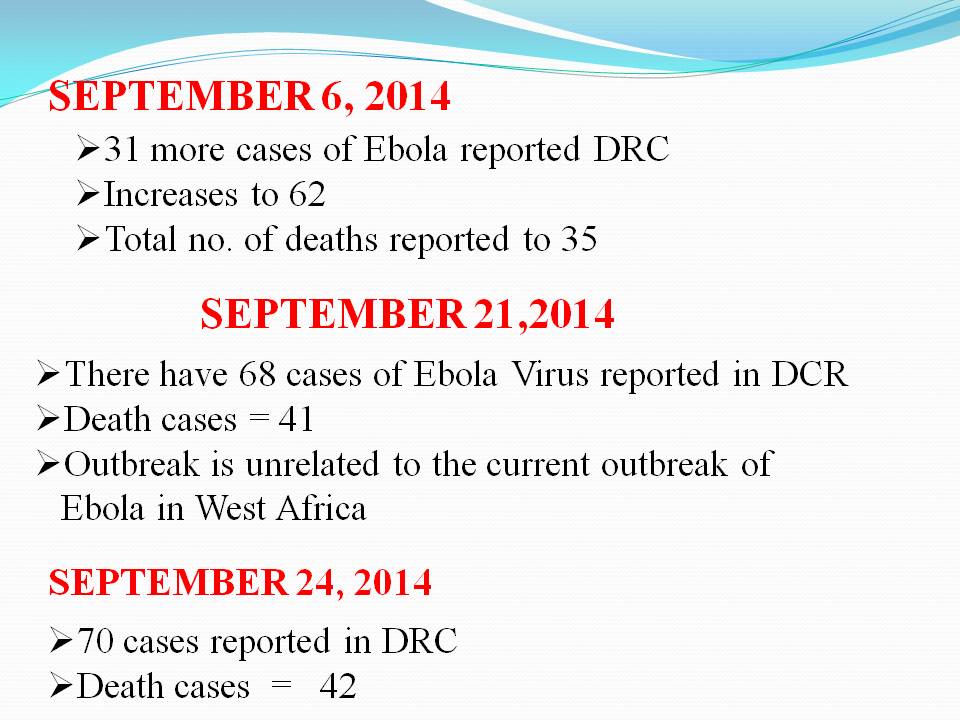 SEPTEMBER 6, 2014

➢31 more cases of Ebola reported DRC
➢Increases to 62
➢Total no. of deaths reported to 35

SEPTEMBER 21,2014

➢There have 68 cases of Ebola Virus reported in DCR
➢Death cases = 41
➢Outbreak is unrelated to the current outbreak of Ebola in West Africa

SEPTEMBER 24, 2014

➢70 cases reported in DRC
➢Death cases = 42